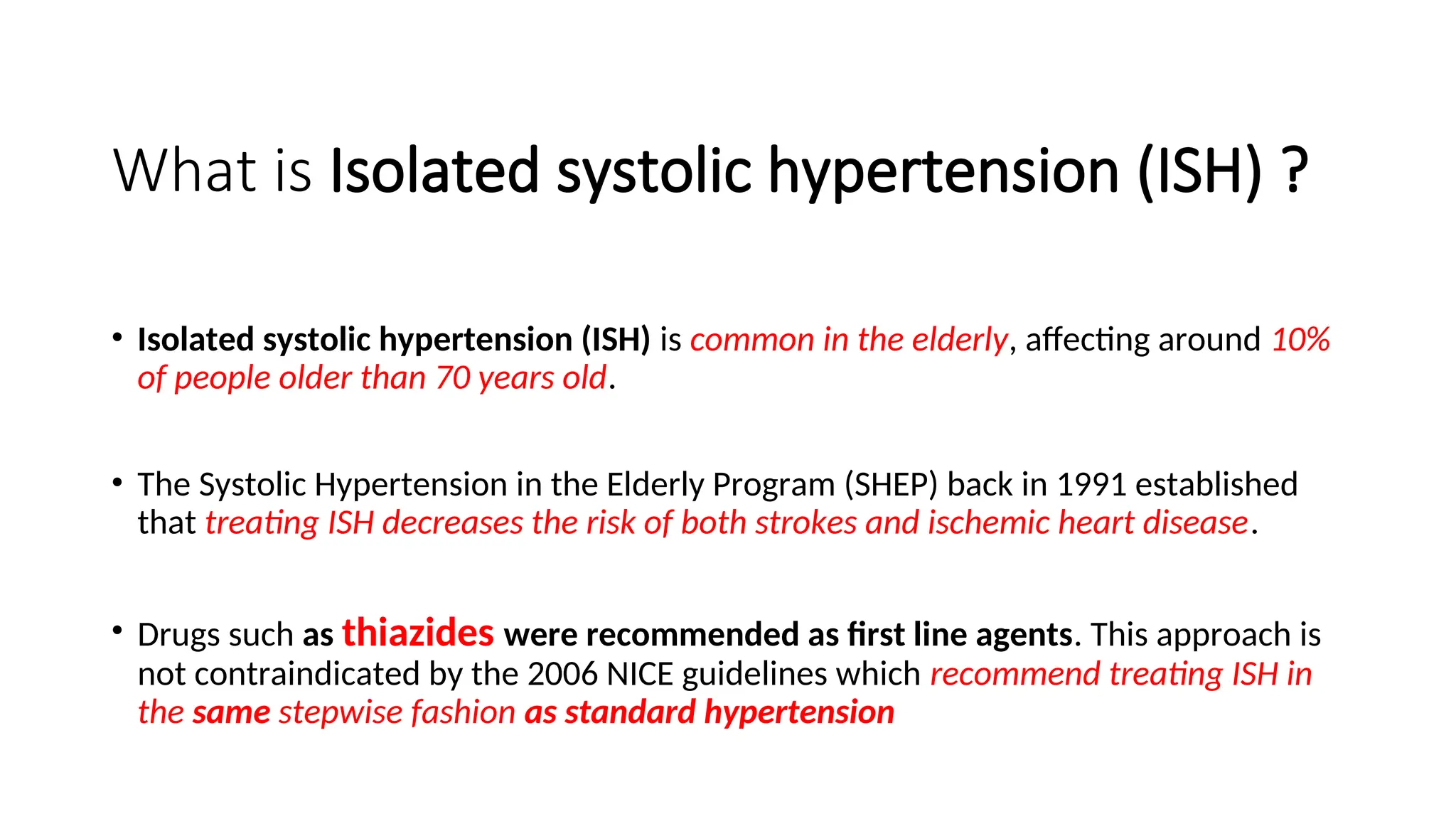 What is Isolated systolic hypertension (ISH) ?

• Isolated systolic hypertension (ISH) is common in the elderly, affecting around 10% of people older than 70 years old.

• The Systolic Hypertension in the Elderly Program (SHEP) back in 1991 established that treating ISH decreases the risk of both strokes and ischemic heart disease.

• Drugs such as thiazides were recommended as first line agents. This approach is not contraindicated by the 2006 NICE guidelines which recommend treating ISH in the same stepwise fashion as standard hypertension